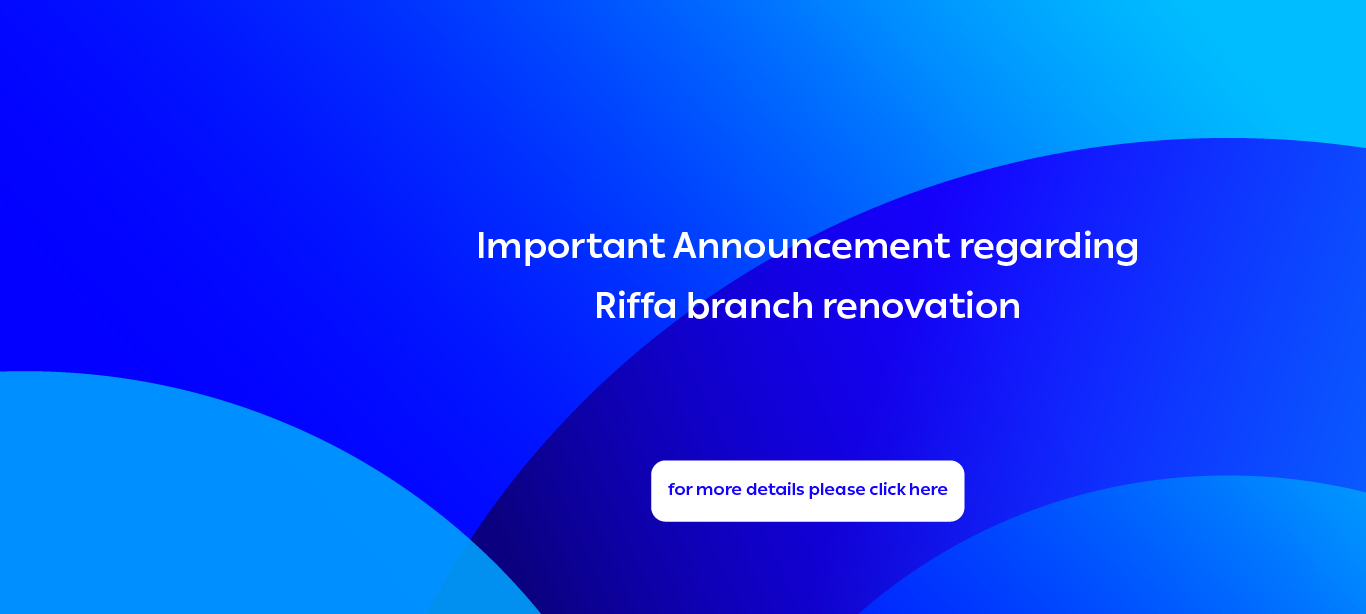 Important Announcement regarding
Riffa branch renovation

for more details please click here